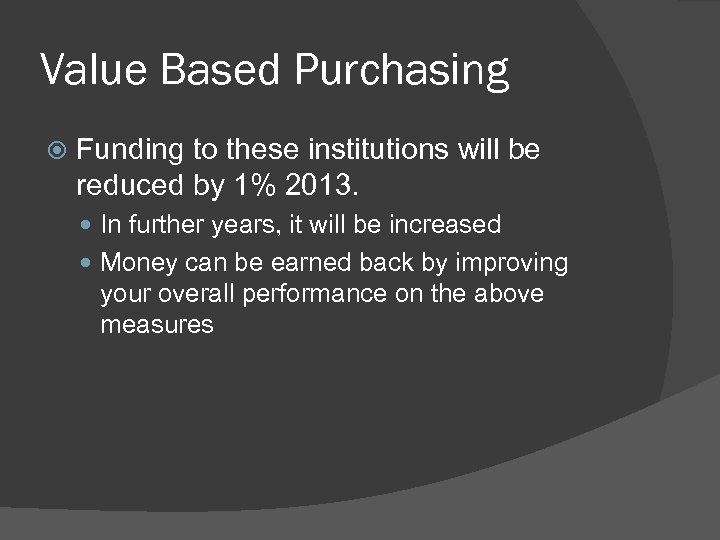 Value Based Purchasing

Funding to these institutions will be reduced by 1% 2013.

In further years, it will be increased

Money can be earned back by improving your overall performance on the above measures